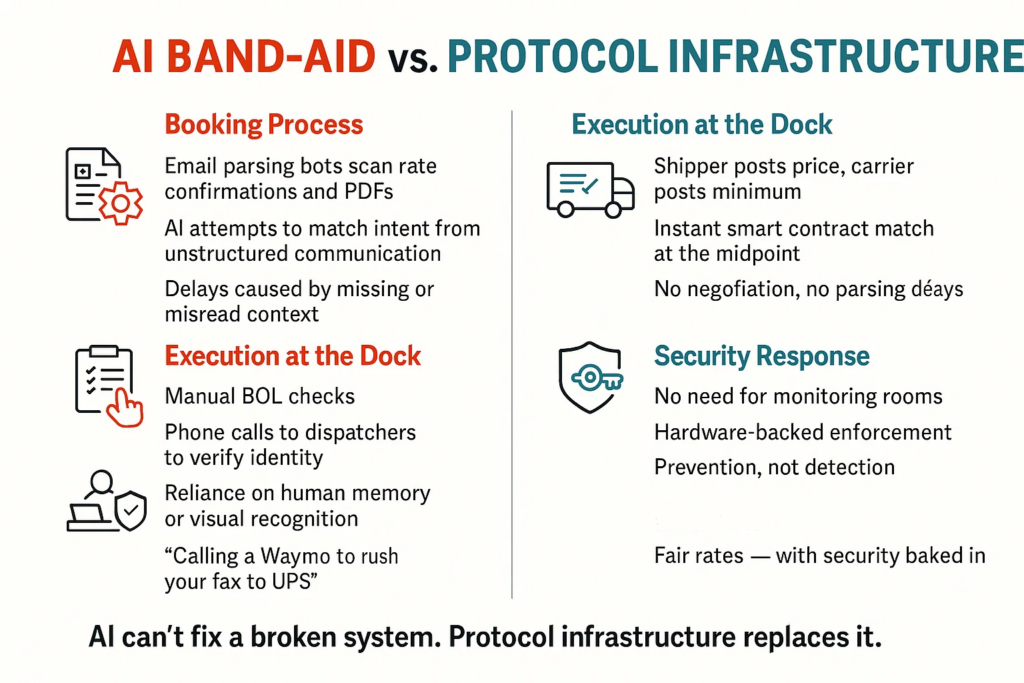 AI BAND-AID vs. PROTOCOL INFRASTRUCTURE

Booking Process

Email parsing bots scan rate confirmations and PDFs

AI attempts to match intent from unstructured communication

Delays caused by missing or misread context

Execution at the Dock

Manual BOL checks

Phone calls to dispatchers to verify identity

Reliance on human memory or visual recognition

"Calling a Waymo to rush your fax to UPS"

Execution at the Dock

Shipper posts price, carrier posts minimum

Instant smart contract match at the midpoint

No negofiation, no parsing déays

Security Response

No need for monitoring rooms

Hardware-backed enforcement

Prevention, not detection

Fair rates — with security baked in

AI can't fix a broken system. Protocol infrastructure replaces it.